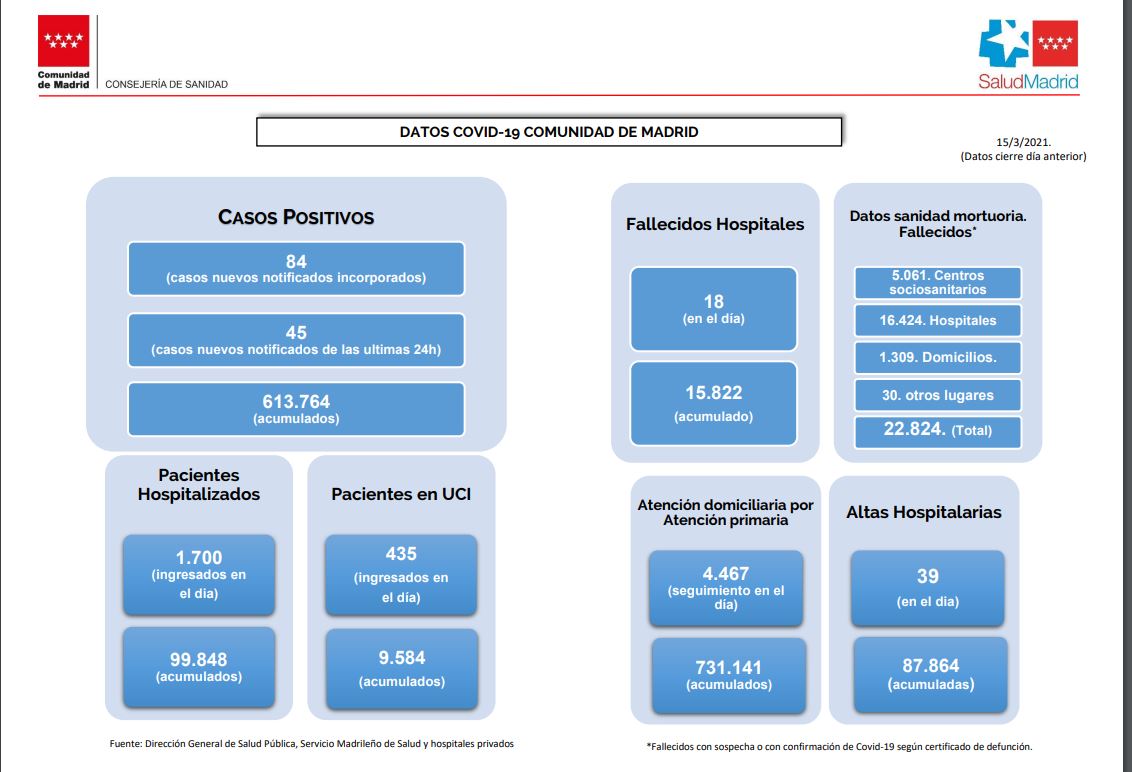 Comunidad de Madrid
CONSEJERÍA DE SANIDAD

SaludMadrid

DATOS COVID-19 COMUNIDAD DE MADRID

15/3/2021.
(Datos cierre día anterior)

CASOS POSITIVOS

84
(casos nuevos notificados incorporados)

45
(casos nuevos notificados de las ultimas 24h)

613.764
(acumulados)

Pacientes Hospitalizados

1.700
(ingresados en el día)

99.848
(acumulados)

Pacientes en UCI

435
(ingresados en el día)

9.584
(acumulados)

Fallecidos Hospitales

18
(en el día)

15.822
(acumulado)

Datos sanidad mortuoria. Fallecidos*

5.061. Centros sociosanitarios

16.424. Hospitales

1.309. Domicilios.

30. otros lugares

22.824. (Total)

Atención domiciliaria por Atención primaria

4.467
(seguimiento en el día)

731.141
(acumulados)

Altas Hospitalarias

39
(en el día)

87.864
(acumuladas)

Fuente: Dirección General de Salud Pública, Servicio Madrileño de Salud y hospitales privados

*Fallecidos con sospecha o con confirmación de Covid-19 según certificado de defunción.